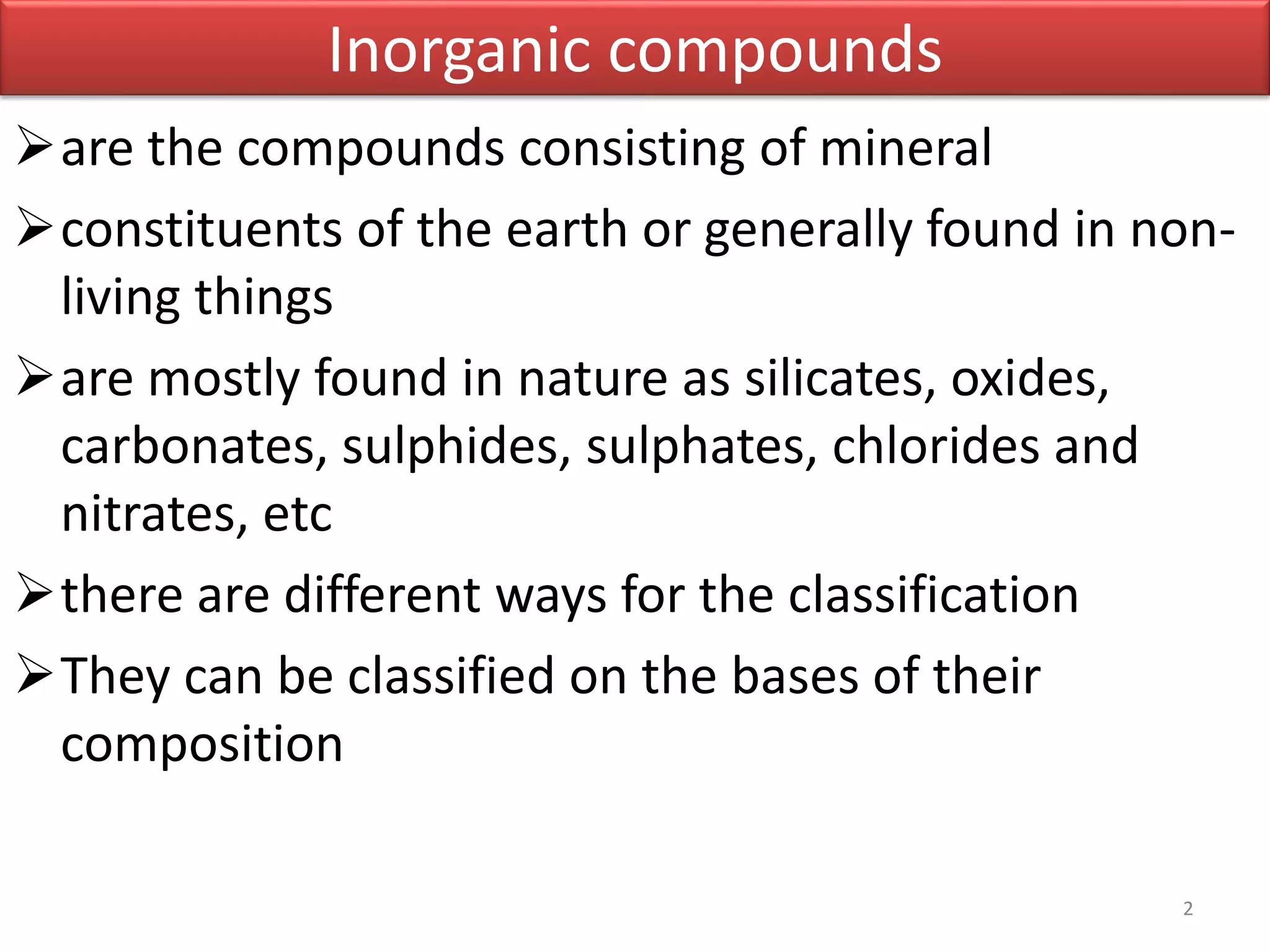 Inorganic compounds

➢ are the compounds consisting of mineral

➢ constituents of the earth or generally found in non-living things

➢ are mostly found in nature as silicates, oxides, carbonates, sulphides, sulphates, chlorides and nitrates, etc

➢ there are different ways for the classification

➢ They can be classified on the bases of their composition

2